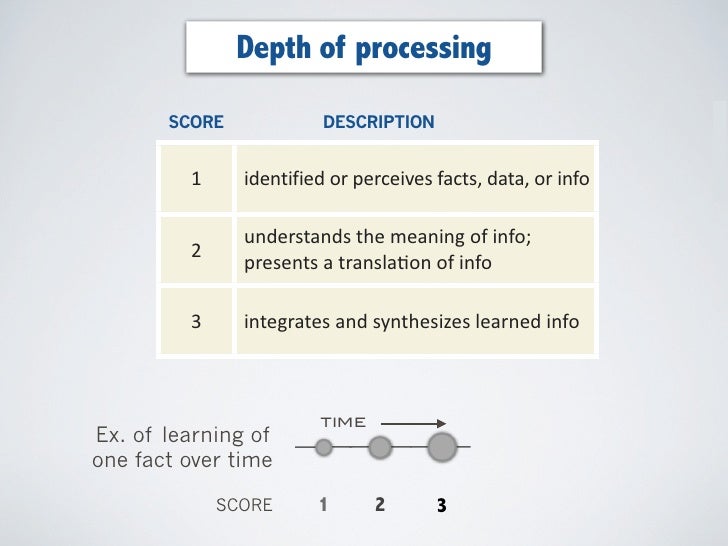 Depth of processing

| SCORE | DESCRIPTION |
|---|---|
| 1 | identified or perceives facts, data, or info |
| 2 | understands the meaning of info; presents a translation of info |
| 3 | integrates and synthesizes learned info |

Ex. of learning of one fact over time

TIME

SCORE 1 2 3